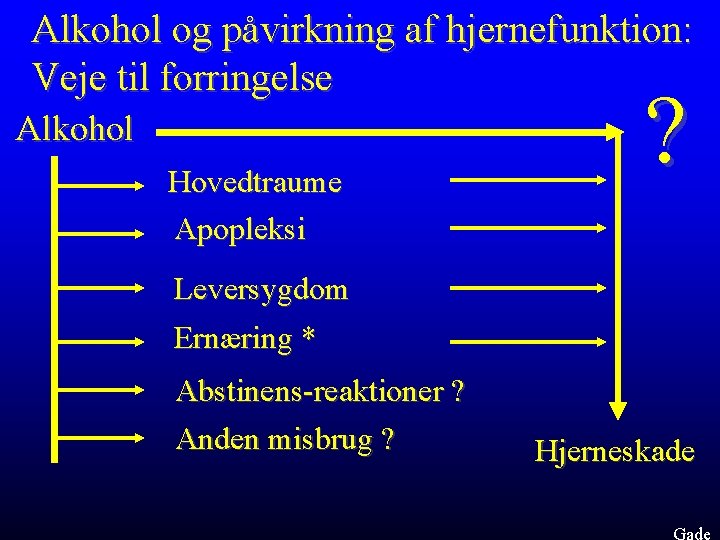 Alkohol og påvirkning af hjernefunktion: Veje til forringelse

Alkohol

?

Hovedtraume

Apopleksi

Leversygdom

Ernæring *

Abstinens-reaktioner ?

Anden misbrug ?

Hjerneskade

Gade